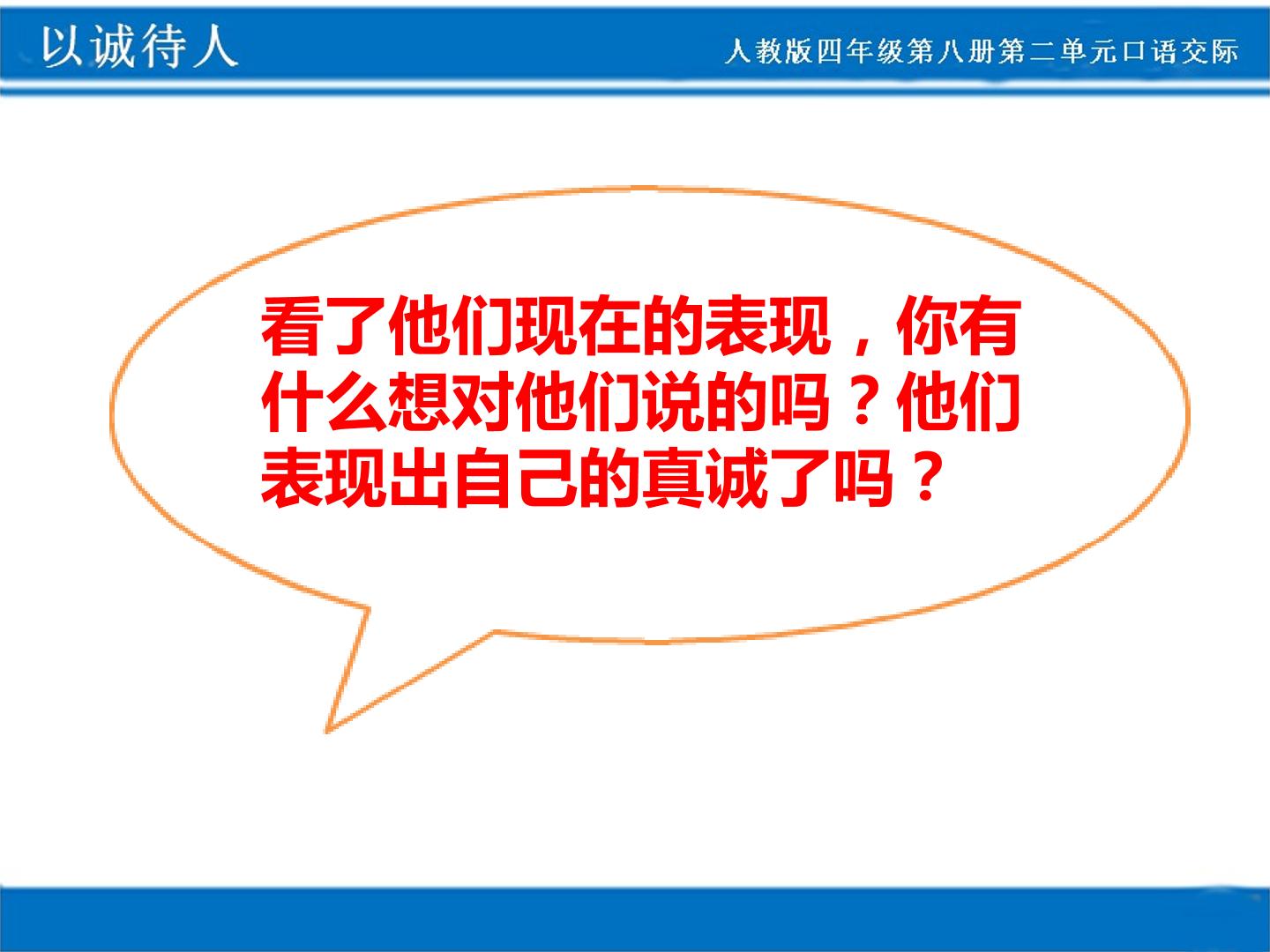 以诚待人

人教版四年级第八册第二单元口语交际

看了他们现在的表现，你有什么想对他们说的吗？他们表现出自己的真诚了吗？